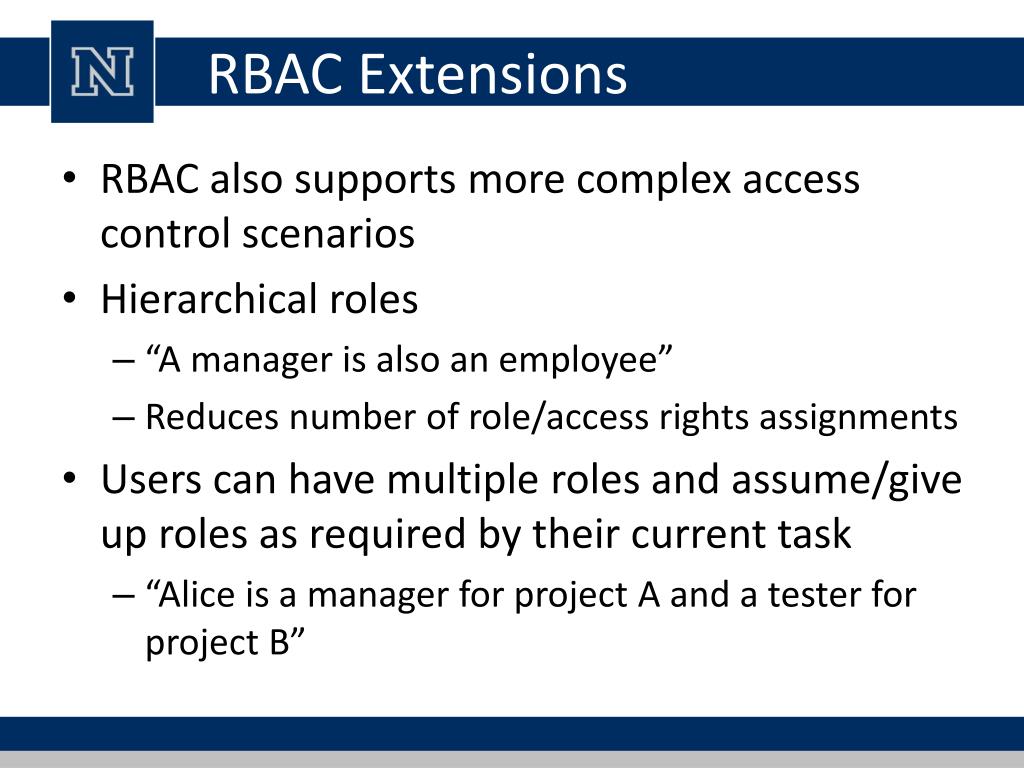 N

RBAC Extensions

• RBAC also supports more complex access control scenarios
• Hierarchical roles
– “A manager is also an employee”
– Reduces number of role/access rights assignments
• Users can have multiple roles and assume/give up roles as required by their current task
– “Alice is a manager for project A and a tester for project B”